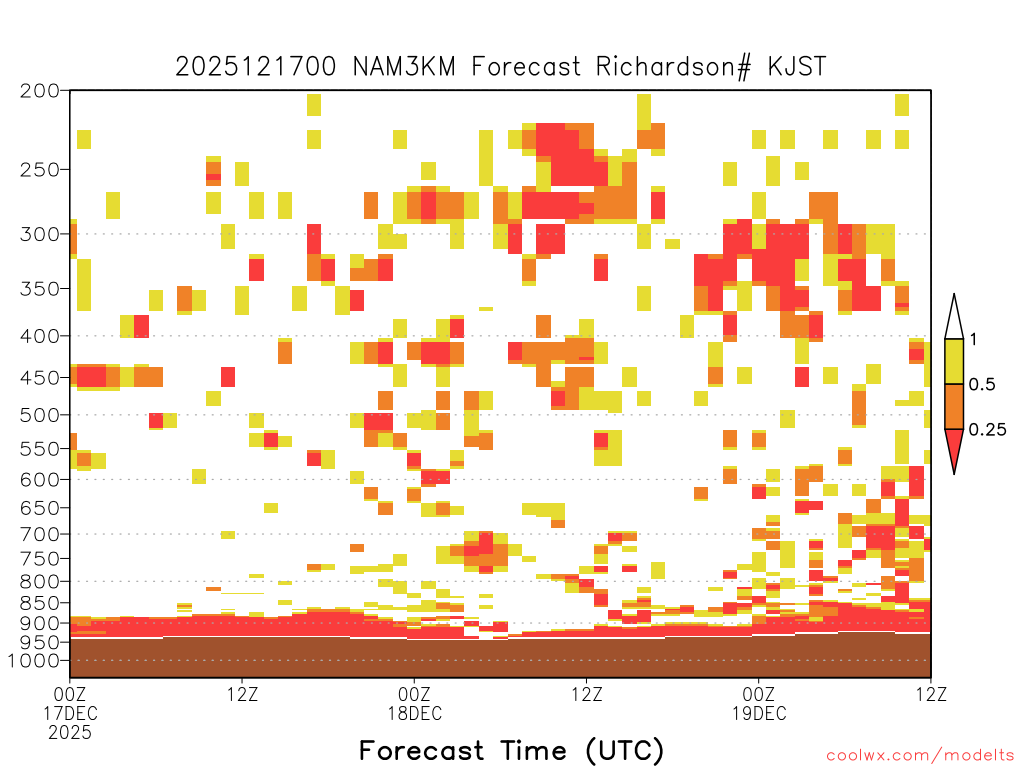 2025121700 NAM3KM Forecast Richardson# KJST

200
250
300
350
400
450
500
550
600
650
700
750
800
850
900
950
1000

1
0.5
0.25

00Z
17DEC
2025
12Z
00Z
18DEC
12Z
00Z
19DEC
12Z

Forecast Time (UTC)

coolwx.com/modelts